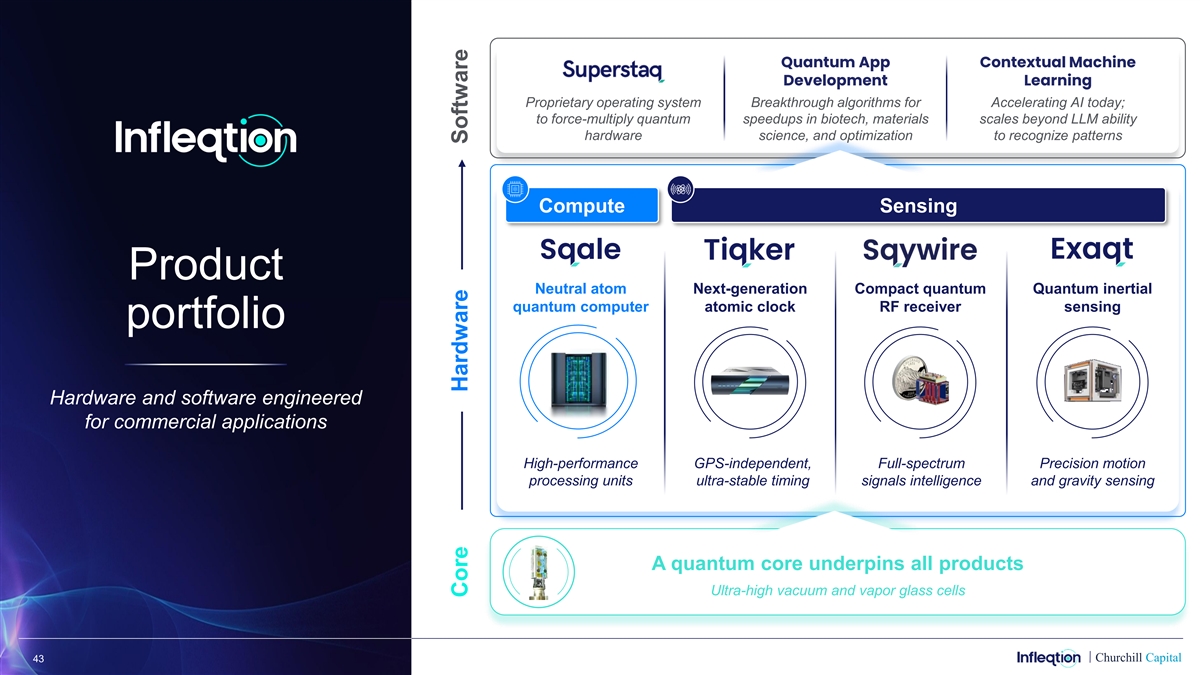 Infleqtion

Product portfolio

Hardware and software engineered for commercial applications

Software

Superstaq

Proprietary operating system to force-multiply quantum hardware

Quantum App Development

Breakthrough algorithms for speedups in biotech, materials science, and optimization

Contextual Machine Learning

Accelerating AI today; scales beyond LLM ability to recognize patterns

Hardware

Compute

Sensing

Sqale

Neutral atom quantum computer

High-performance processing units

Tiqker

Next-generation atomic clock

GPS-independent, ultra-stable timing

Sqywire

Compact quantum RF receiver

Full-spectrum signals intelligence

Exaqt

Quantum inertial sensing

Precision motion and gravity sensing

Core

A quantum core underpins all products

Ultra-high vacuum and vapor glass cells

43

Infleqtion | Churchill Capital